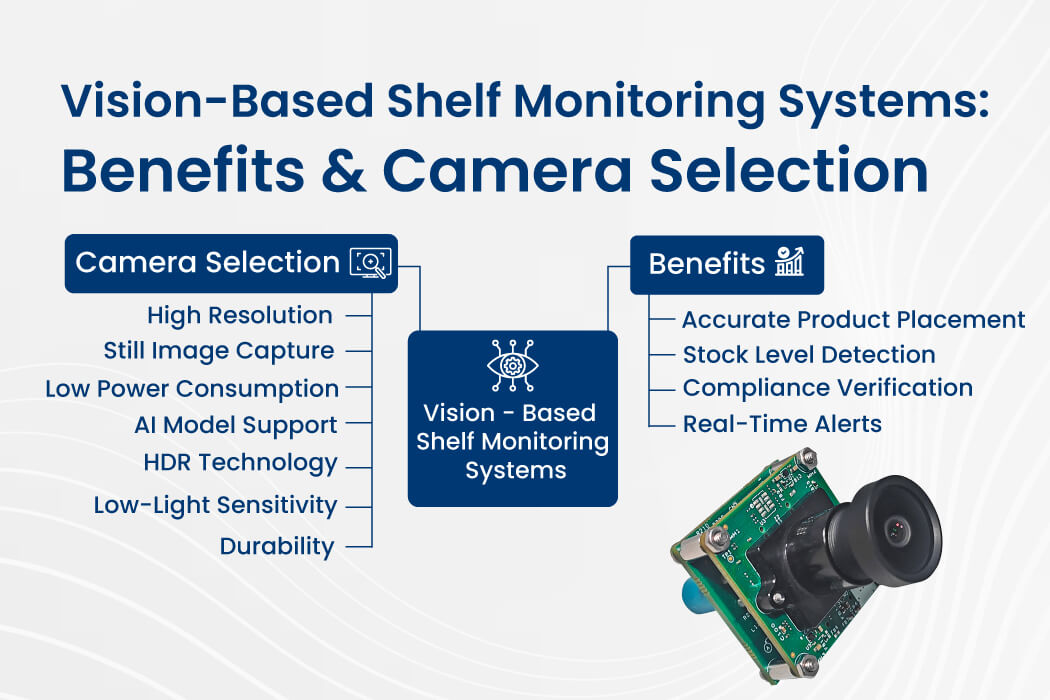 Vision-Based Shelf Monitoring Systems:
Benefits & Camera Selection

Camera Selection

High Resolution
Still Image Capture
Low Power Consumption
AI Model Support
HDR Technology
Low-Light Sensitivity
Durability

Vision - Based Shelf Monitoring Systems

Benefits

Accurate Product Placement
Stock Level Detection
Compliance Verification
Real-Time Alerts